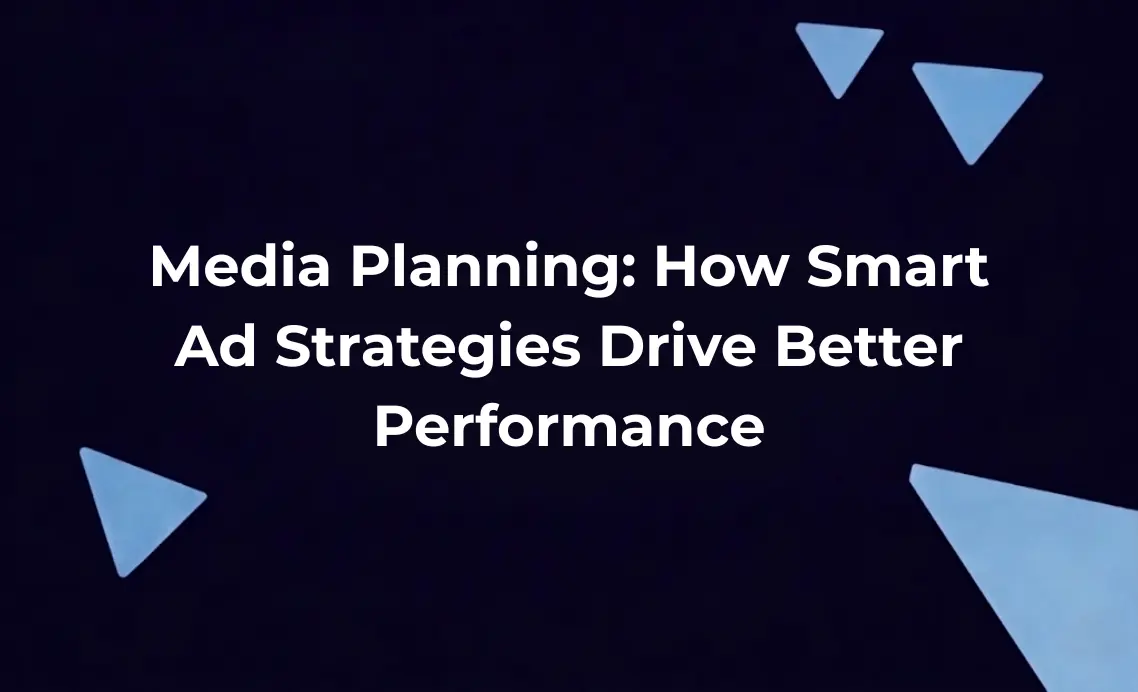 Media Planning: How Smart Ad Strategies Drive Better Performance